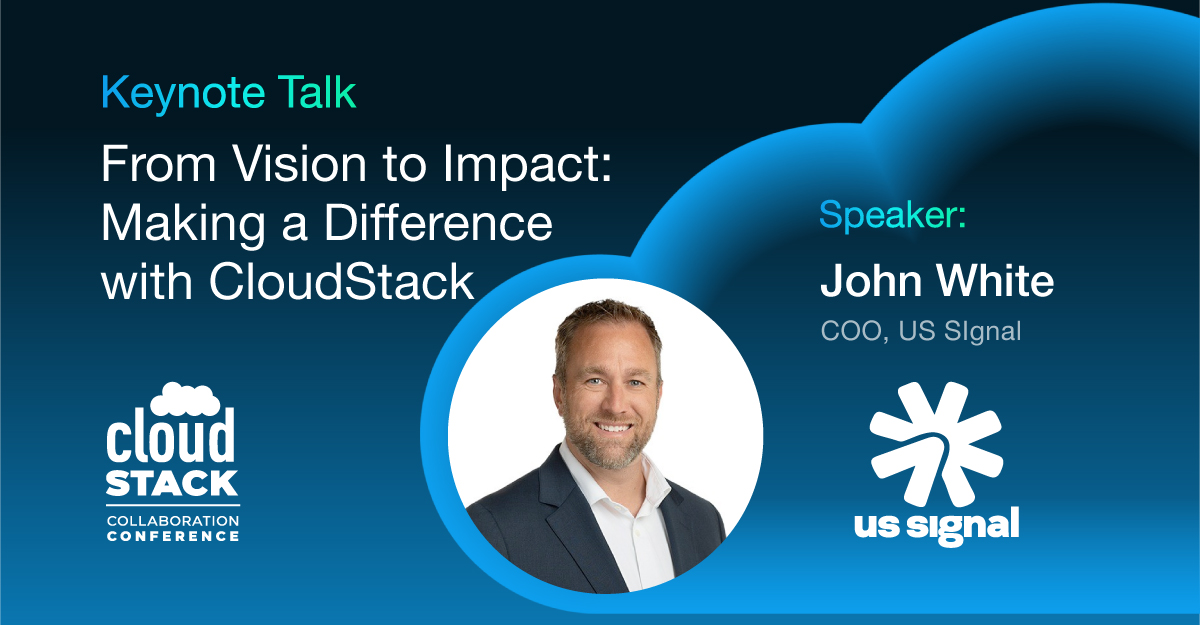 Keynote Talk

From Vision to Impact: Making a Difference with CloudStack

Speaker:

John White

COO, US SIgnal

cloud
STACK
COLLABORATION
CONFERENCE

us signal